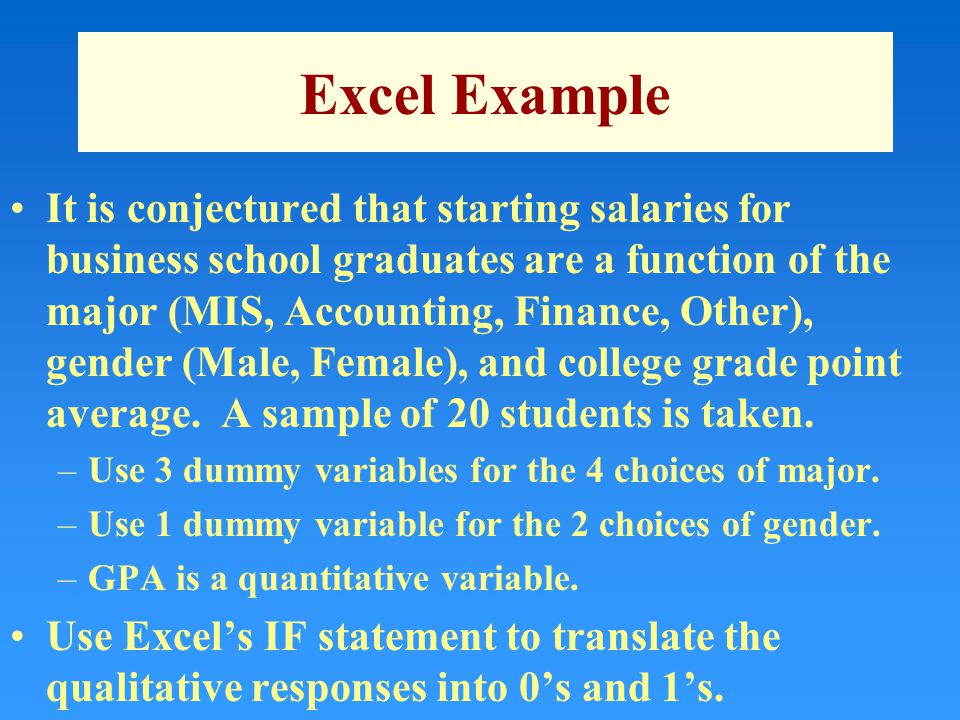 Excel Example

• It is conjectured that starting salaries for business school graduates are a function of the major (MIS, Accounting, Finance, Other), gender (Male, Female), and college grade point average. A sample of 20 students is taken.

– Use 3 dummy variables for the 4 choices of major.

– Use 1 dummy variable for the 2 choices of gender.

– GPA is a quantitative variable.

• Use Excel’s IF statement to translate the qualitative responses into 0’s and 1’s.